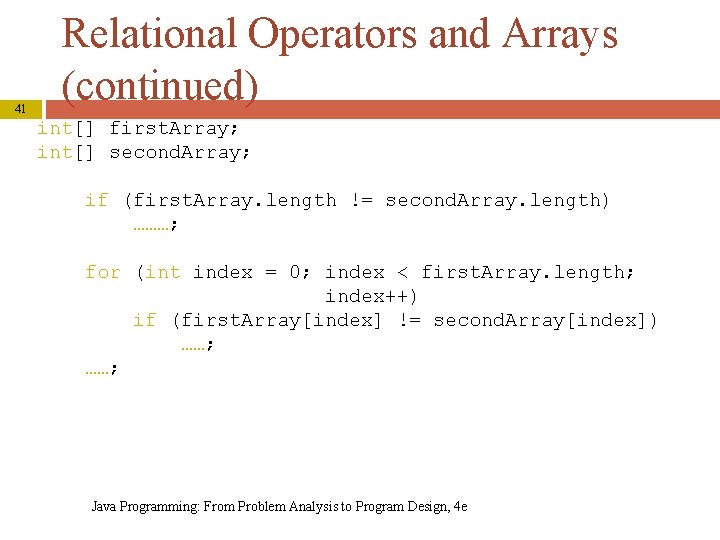 Relational Operators and Arrays (continued)

41

int[] firstArray;
int[] secondArray;

    if (firstArray.length != secondArray.length)
        ………;

    for (int index = 0; index < firstArray.length;
                        index++)
        if (firstArray[index] != secondArray[index])
            ……;
    ……;

Java Programming: From Problem Analysis to Program Design, 4e